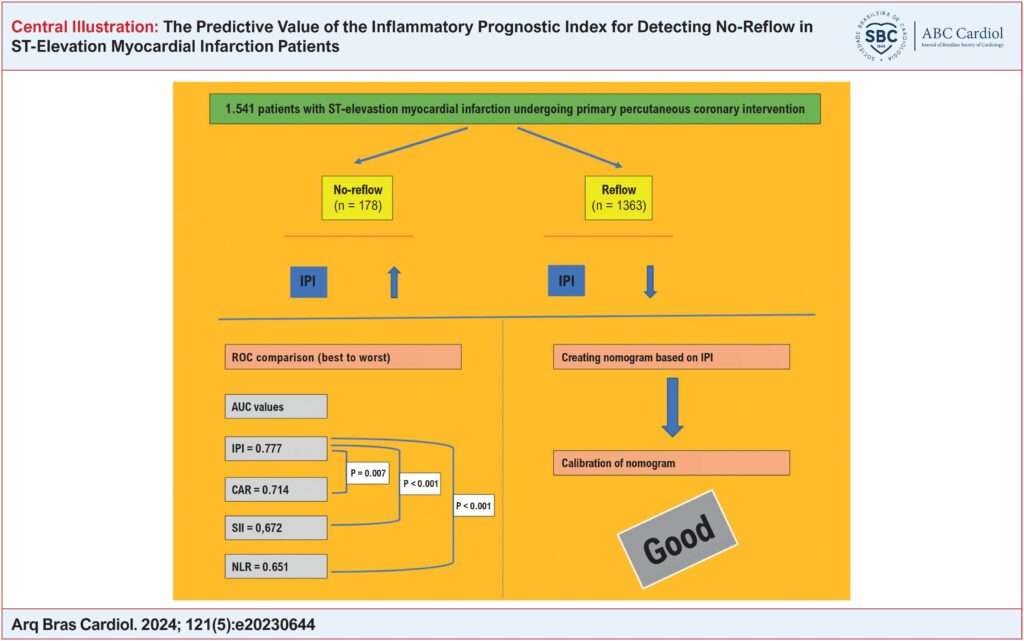 Central Illustration: The Predictive Value of the Inflammatory Prognostic Index for Detecting No-Reflow in ST-Elevation Myocardial Infarction Patients

SOCIEDADE BRASILEIRA DE CARDIOLOGIA SBC 1943

ABC Cardiol
Journal of Brazilian Society of Cardiology

1.541 patients with ST-elevastion myocardial infarction undergoing primary percutaneous coronary intervention

No-reflow
(n = 178)

Reflow
(n = 1363)

IPI

IPI

ROC comparison (best to worst)

AUC values

IPI = 0.777

CAR = 0.714

SII = 0,672

NLR = 0.651

P = 0.007

P < 0.001

P < 0.001

Creating nomogram based on IPI

Calibration of nomogram

Good

Arq Bras Cardiol. 2024; 121(5):e20230644